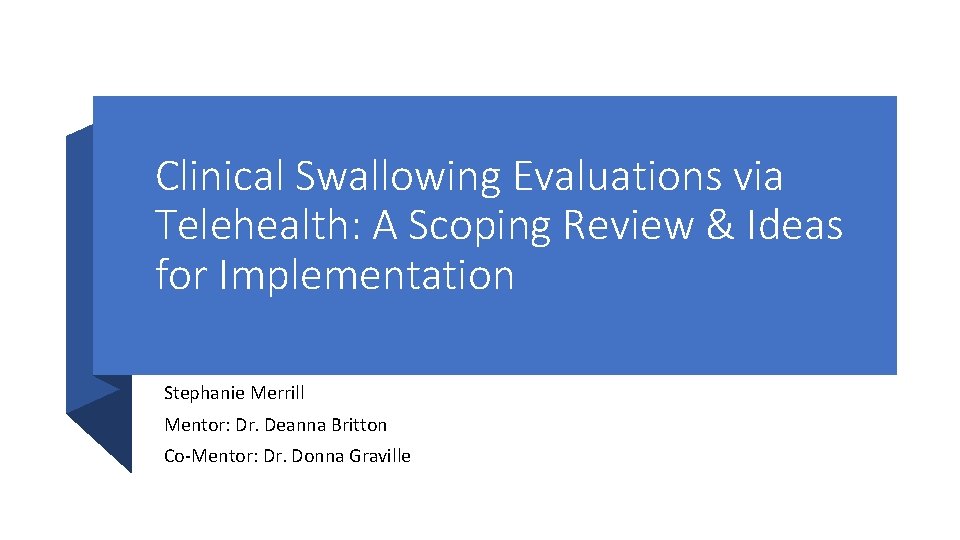 Clinical Swallowing Evaluations via Telehealth: A Scoping Review & Ideas for Implementation

Stephanie Merrill

Mentor: Dr. Deanna Britton

Co-Mentor: Dr. Donna Graville